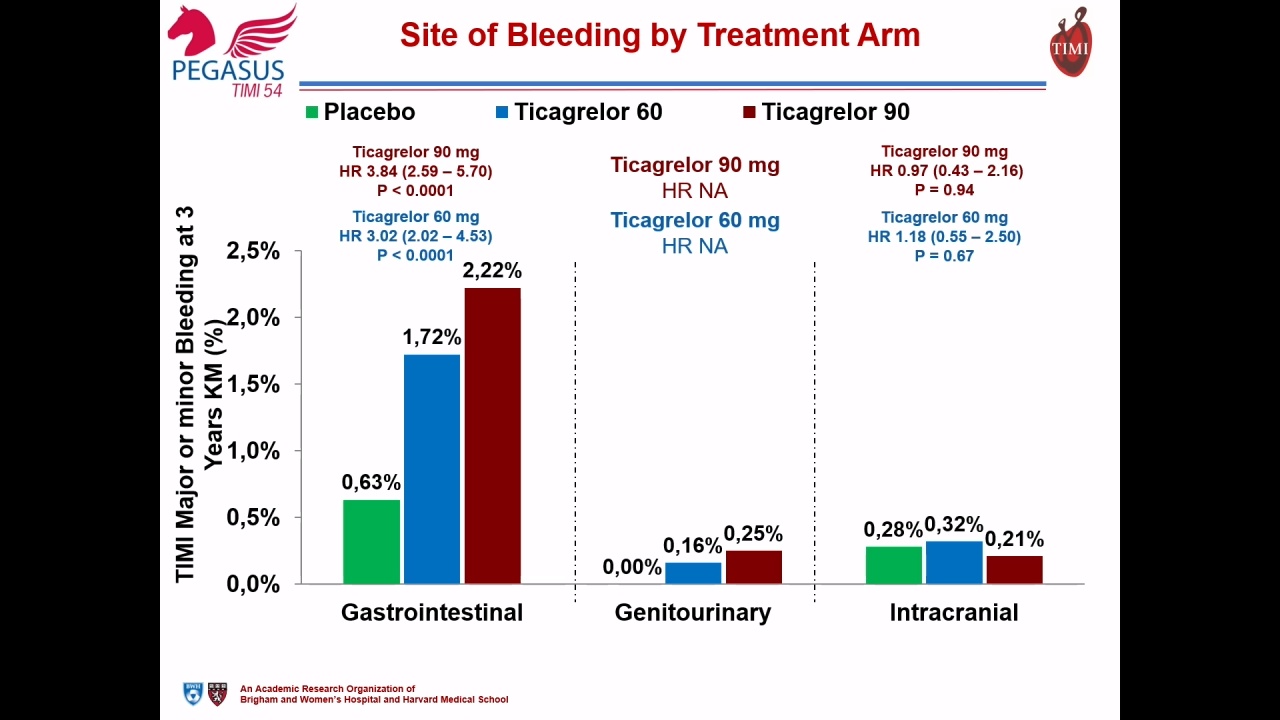 PEGASUS
TIMI 54

Site of Bleeding by Treatment Arm

TIMI

Placebo Ticagrelor 60 Ticagrelor 90

Ticagrelor 90 mg
HR 3.84 (2.59 – 5.70)
P < 0.0001

Ticagrelor 60 mg
HR 3.02 (2.02 – 4.53)
P < 0.0001

Ticagrelor 90 mg
HR NA

Ticagrelor 60 mg
HR NA

Ticagrelor 90 mg
HR 0.97 (0.43 – 2.16)
P = 0.94

Ticagrelor 60 mg
HR 1.18 (0.55 – 2.50)
P = 0.67

TIMI Major or minor Bleeding at 3 Years KM (%)

2,5%
2,0%
1,5%
1,0%
0,5%
0,0%

0,63%
1,72%
2,22%
0,00%
0,16%
0,25%
0,28%
0,32%
0,21%

Gastrointestinal
Genitourinary
Intracranial

An Academic Research Organization of
Brigham and Women's Hospital and Harvard Medical School